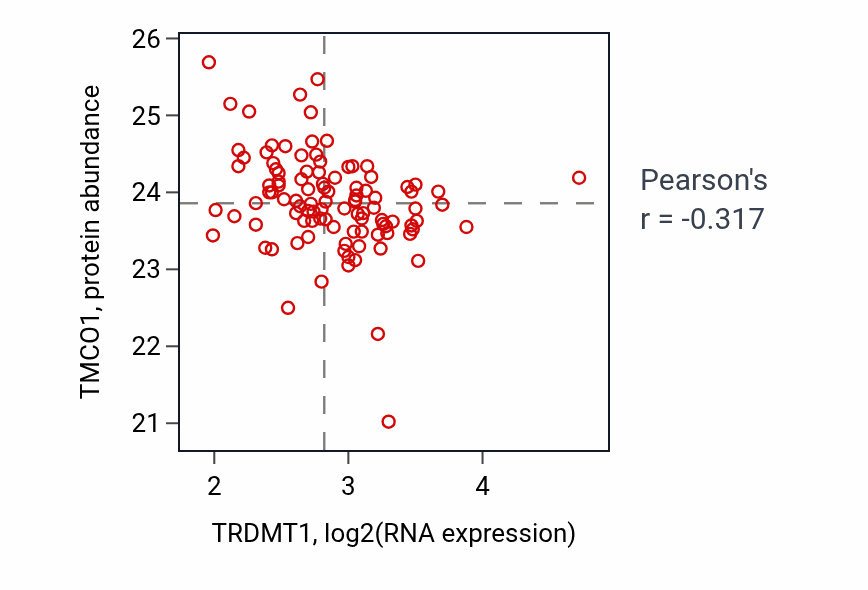 TMCO1, protein abundance

26
25
24
23
22
21

2
3
4

TRDMT1, log2(RNA expression)

Pearson's
r = -0.317